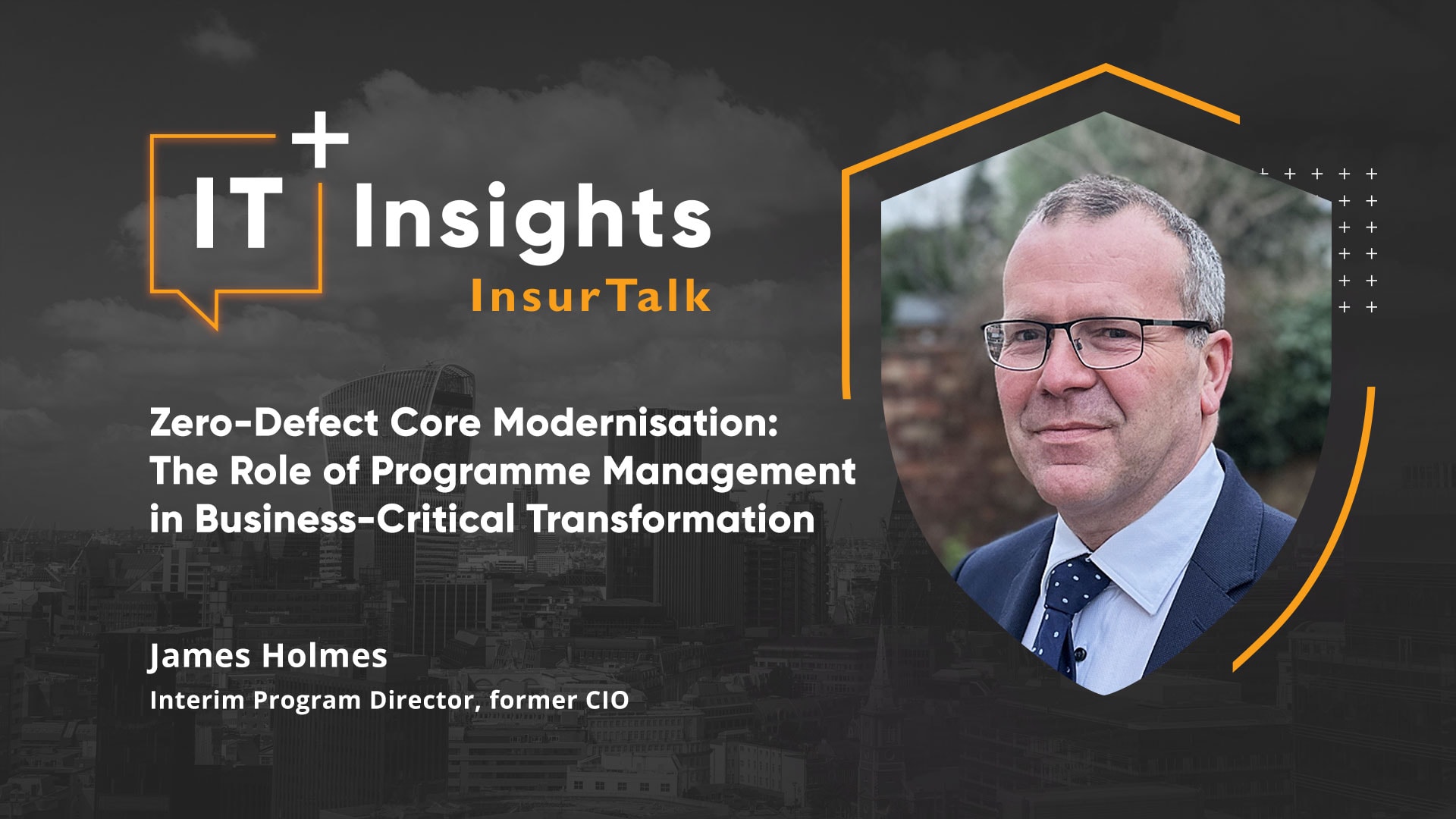 IT+ Insights
InsurTalk

Zero-Defect Core Modernisation: The Role of Programme Management in Business-Critical Transformation

James Holmes
Interim Program Director, former CIO